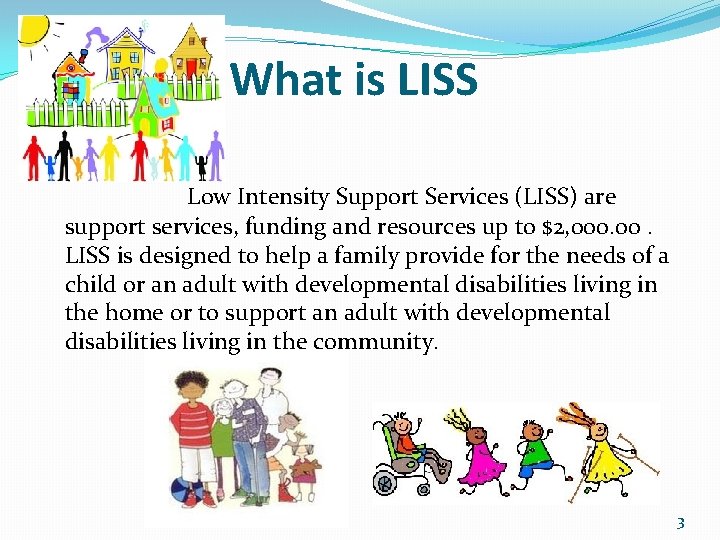 What is LISS

Low Intensity Support Services (LISS) are support services, funding and resources up to $2,000.00 . LISS is designed to help a family provide for the needs of a child or an adult with developmental disabilities living in the home or to support an adult with developmental disabilities living in the community.

3